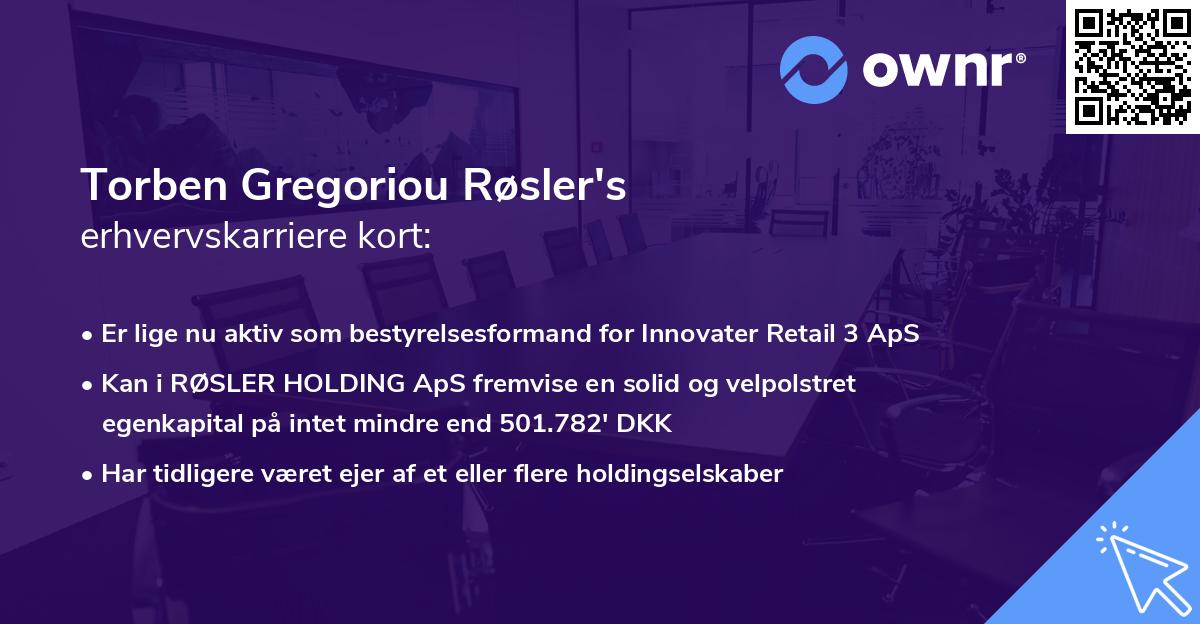 ownr®

Torben Gregoriou Røsler's
erhvervskarriere kort:

• Er lige nu aktiv som bestyrelsesformand for Innovater Retail 3 ApS
• Kan i RØSLER HOLDING ApS fremvise en solid og velpolstret egenkapital på intet mindre end 501.782' DKK
• Har tidligere været ejer af et eller flere holdingselskaber